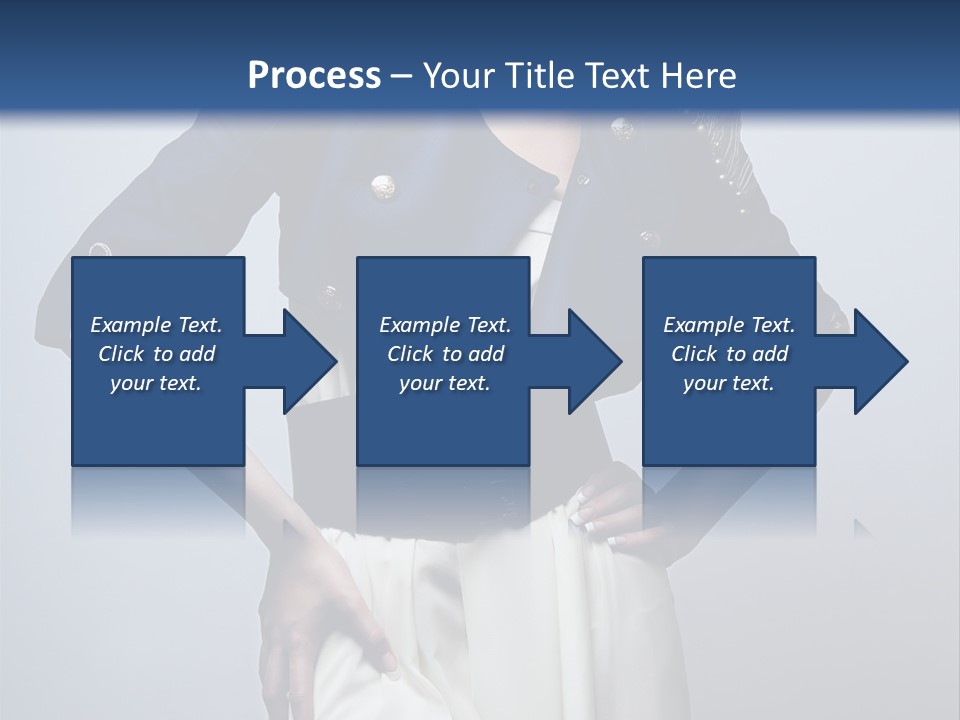 Process – Your Title Text Here

Example Text. Click to add your text.

Example Text. Click to add your text.

Example Text. Click to add your text.